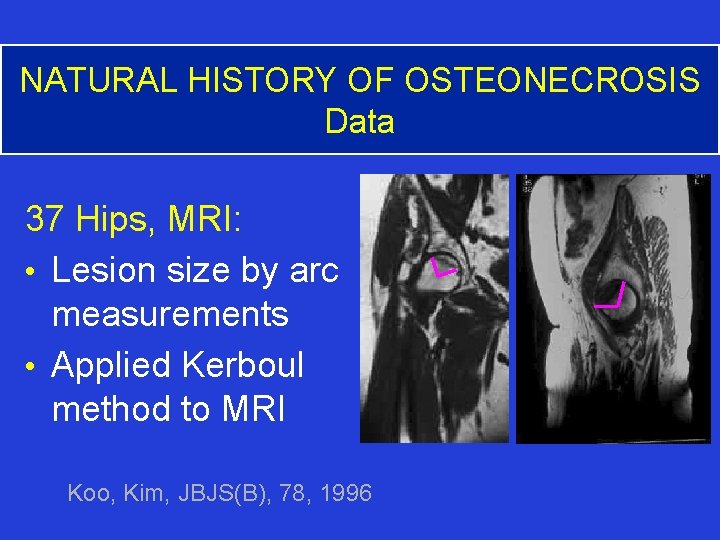 NATURAL HISTORY OF OSTEONECROSIS
Data

37 Hips, MRI:

• Lesion size by arc measurements

• Applied Kerboul method to MRI

Koo, Kim, JBJS(B), 78, 1996